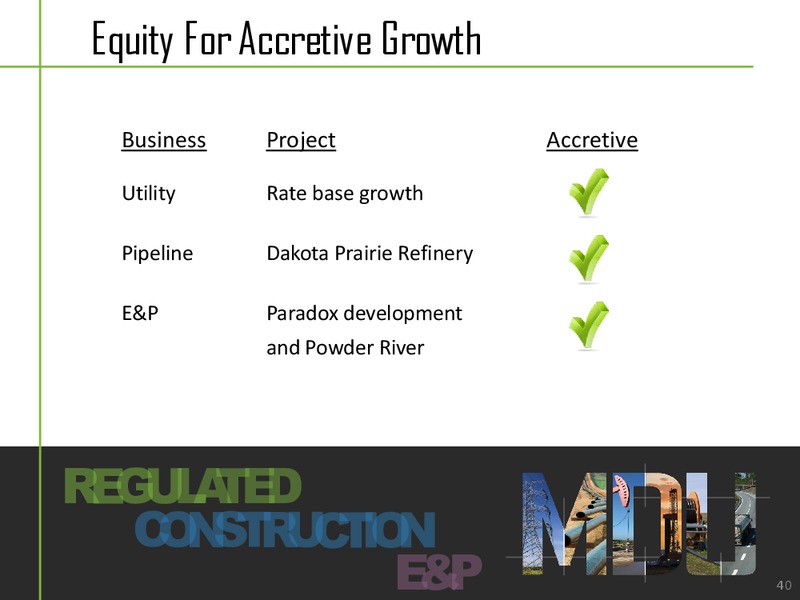 Equity For Accretive Growth

| Business | Project | Accretive |
|---|---|---|
| Utility | Rate base growth | ✓ |
| Pipeline | Dakota Prairie Refinery | ✓ |
| E&P | Paradox development and Powder River | ✓ |

REGULATED
CONSTRUCTION
E&P

MDU

40